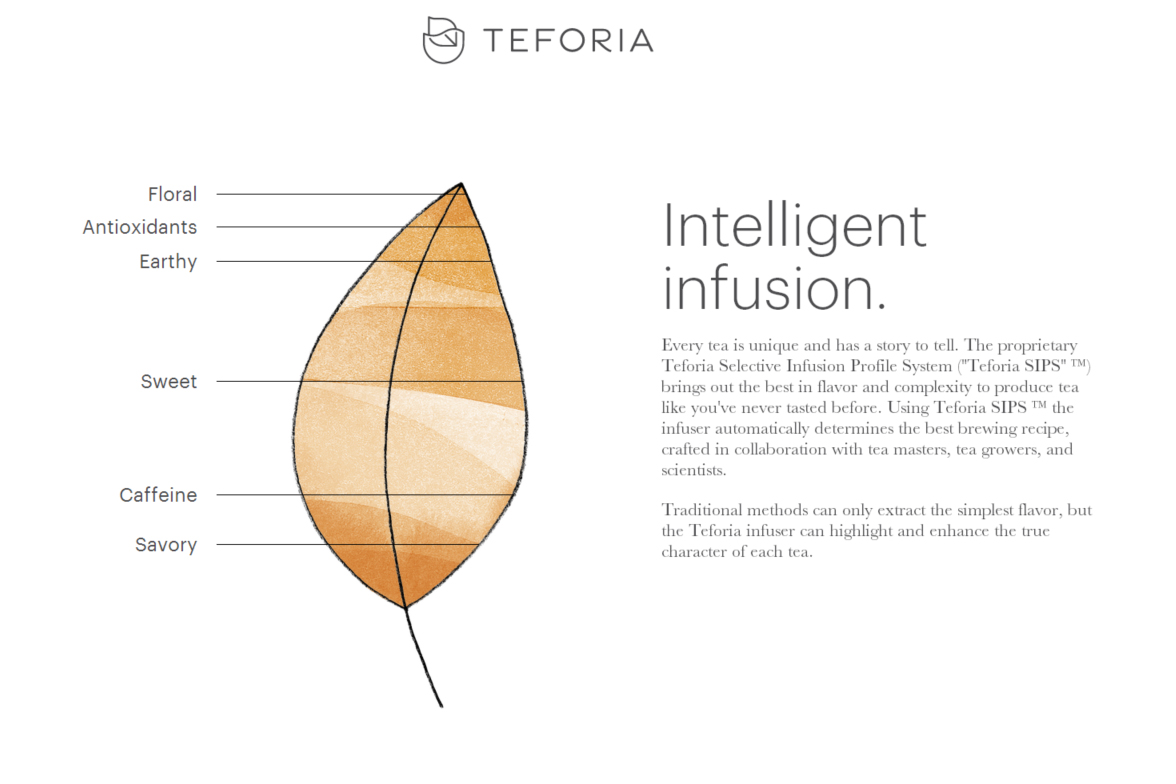 TEFORIA

Floral
Antioxidants
Earthy
Sweet
Caffeine
Savory

Intelligent infusion.

Every tea is unique and has a story to tell. The proprietary Teforia Selective Infusion Profile System ("Teforia SIPS" ™) brings out the best in flavor and complexity to produce tea like you've never tasted before. Using Teforia SIPS ™ the infuser automatically determines the best brewing recipe, crafted in collaboration with tea masters, tea growers, and scientists.

Traditional methods can only extract the simplest flavor, but the Teforia infuser can highlight and enhance the true character of each tea.